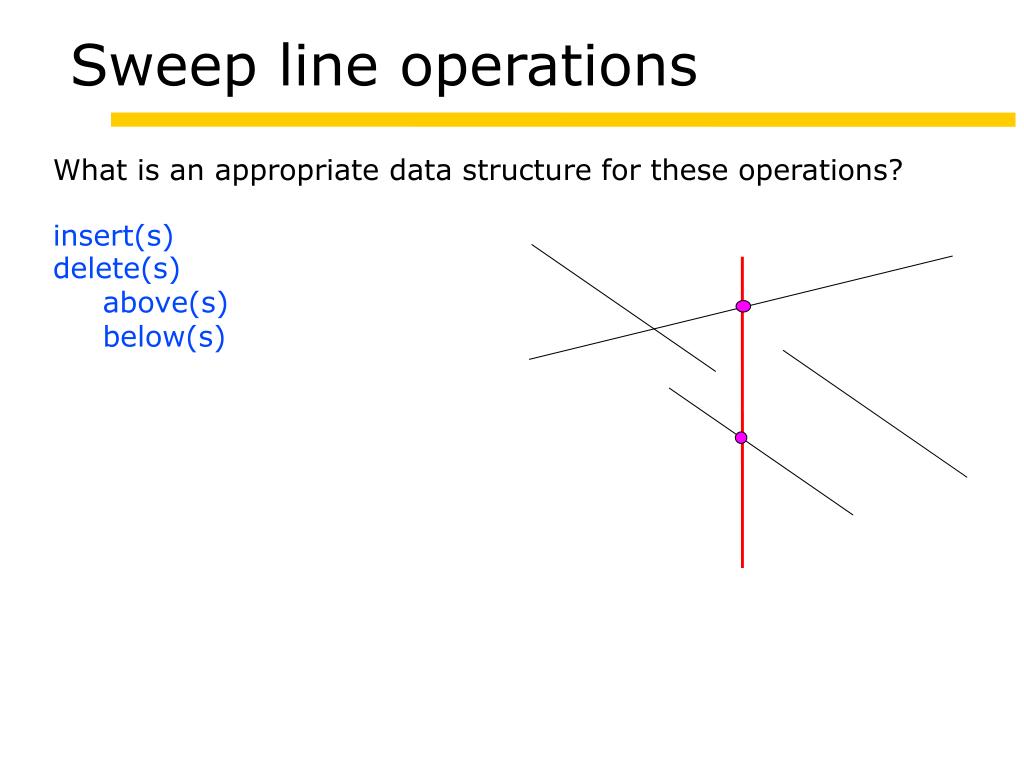 Sweep line operations

What is an appropriate data structure for these operations?

insert(s)
delete(s)
above(s)
below(s)